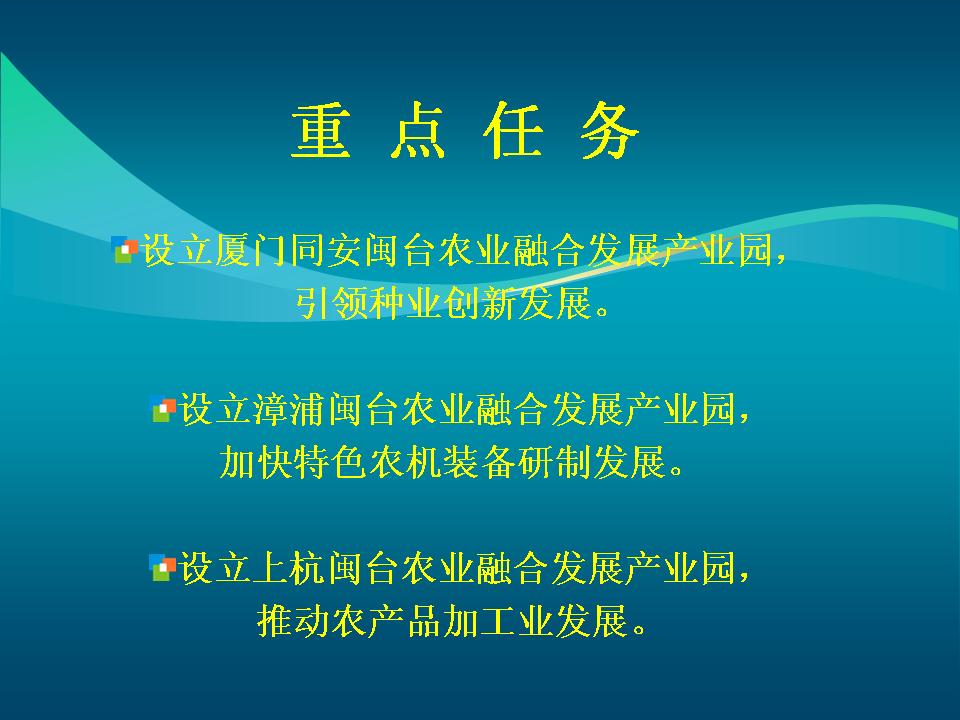 重 点 任 务

设立厦门同安闽台农业融合发展产业园，引领种业创新发展。

设立漳浦闽台农业融合发展产业园，加快特色农机装备研制发展。

设立上杭闽台农业融合发展产业园，推动农产品加工业发展。